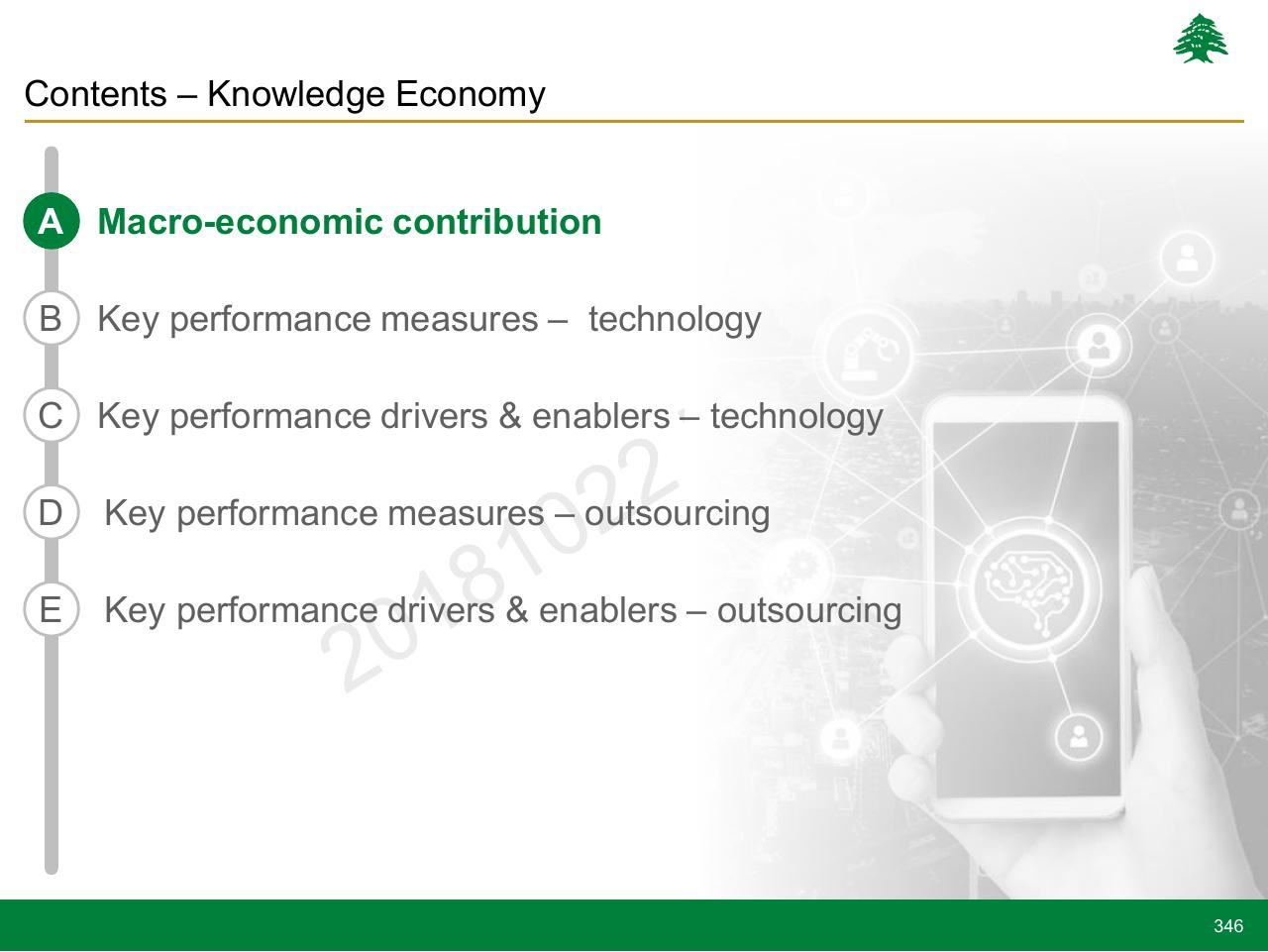 Contents – Knowledge Economy

A Macro-economic contribution

B Key performance measures – technology

C Key performance drivers & enablers – technology

D Key performance measures – outsourcing

E Key performance drivers & enablers – outsourcing

346

20181022